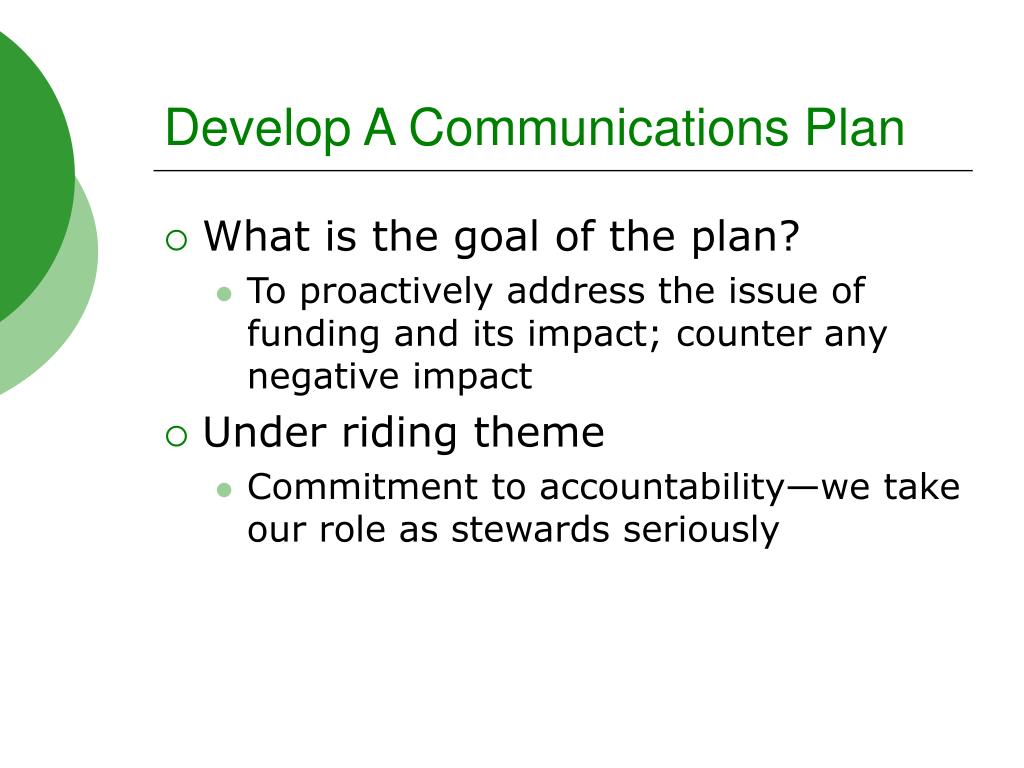 Develop A Communications Plan

What is the goal of the plan?

To proactively address the issue of funding and its impact; counter any negative impact

Under riding theme

Commitment to accountability—we take our role as stewards seriously